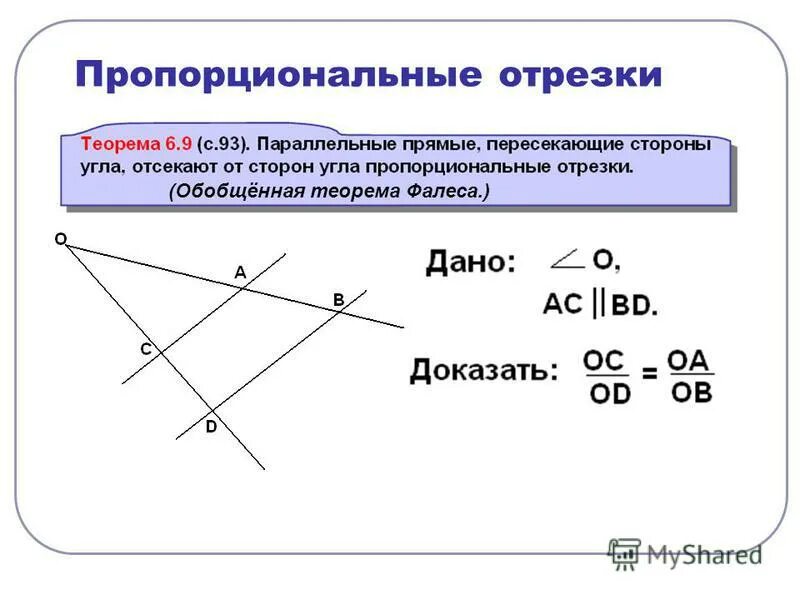 Пропорциональные отрезки

Теорема 6.9 (с.93). Параллельные прямые, пересекающие стороны угла, отсекают от сторон угла пропорциональные отрезки.
(Обобщённая теорема Фалеса.)

O
A
B
C
D

Дано: $\angle O$,
$AC \parallel BD$.

Доказать: $\frac{OC}{OD} = \frac{OA}{OB}$

MyShared